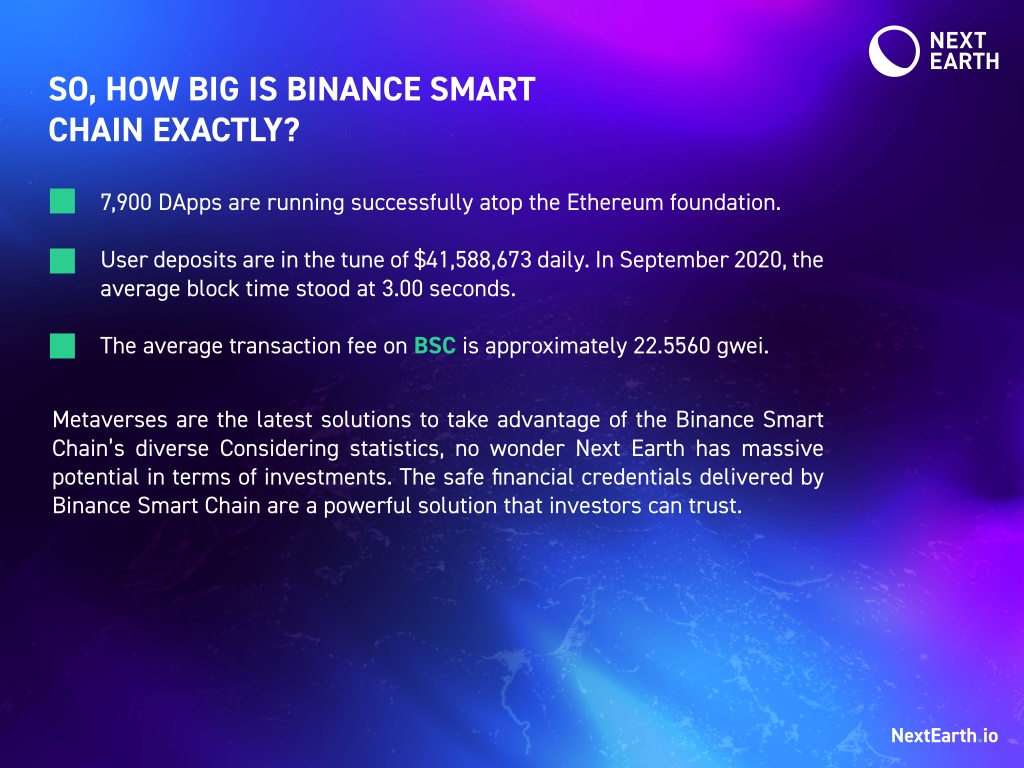 NEXT EARTH

SO, HOW BIG IS BINANCE SMART CHAIN EXACTLY?

7,900 DApps are running successfully atop the Ethereum foundation.

User deposits are in the tune of \$41,588,673 daily. In September 2020, the average block time stood at 3.00 seconds.

The average transaction fee on BSC is approximately 22.5560 gwei.

Metaverses are the latest solutions to take advantage of the Binance Smart Chain's diverse Considering statistics, no wonder Next Earth has massive potential in terms of investments. The safe financial credentials delivered by Binance Smart Chain are a powerful solution that investors can trust.

NextEarth.io